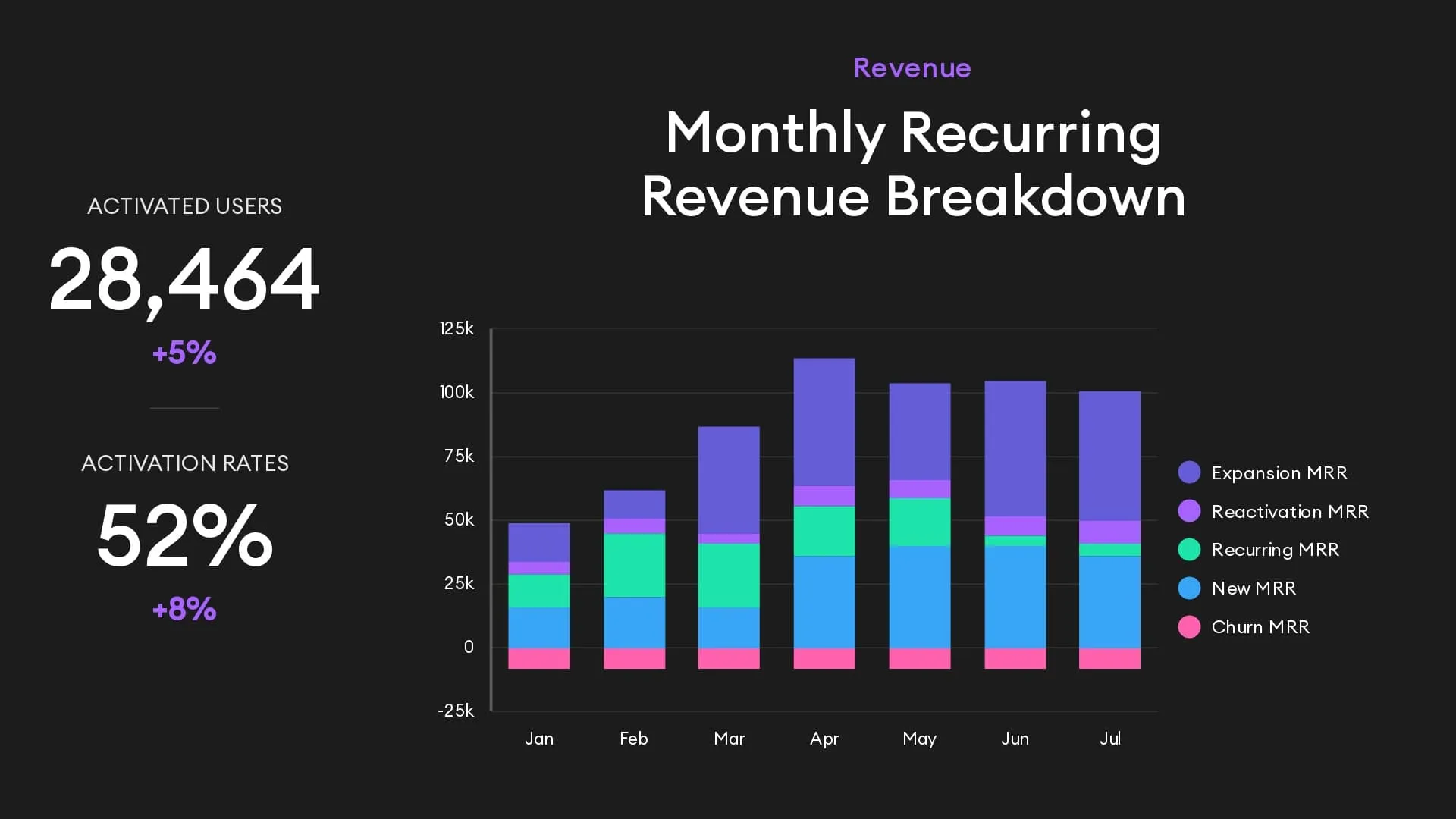 ACTIVATED USERS

28,464

+5%

ACTIVATION RATES

52%

+8%

Revenue

Monthly Recurring Revenue Breakdown

125k
100k
75k
50k
25k
0
-25k

Jan Feb Mar Apr May Jun Jul

Expansion MRR
Reactivation MRR
Recurring MRR
New MRR
Churn MRR